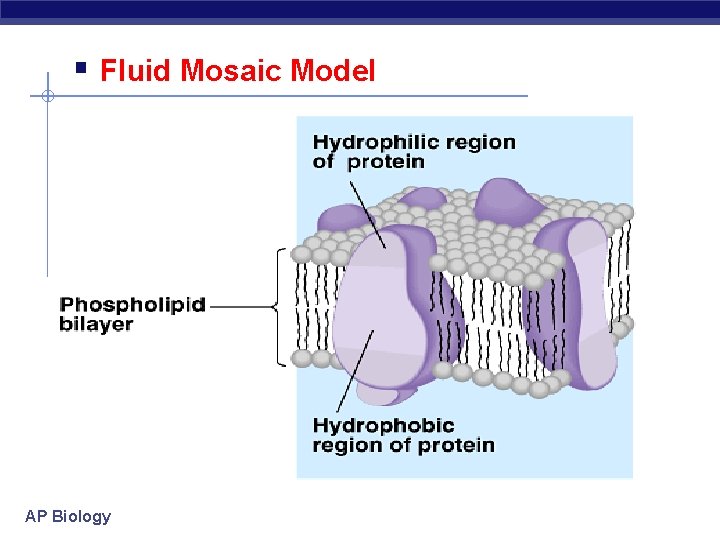 Fluid Mosaic Model

Hydrophilic region of protein

Phospholipid bilayer

Hydrophobic region of protein

AP Biology